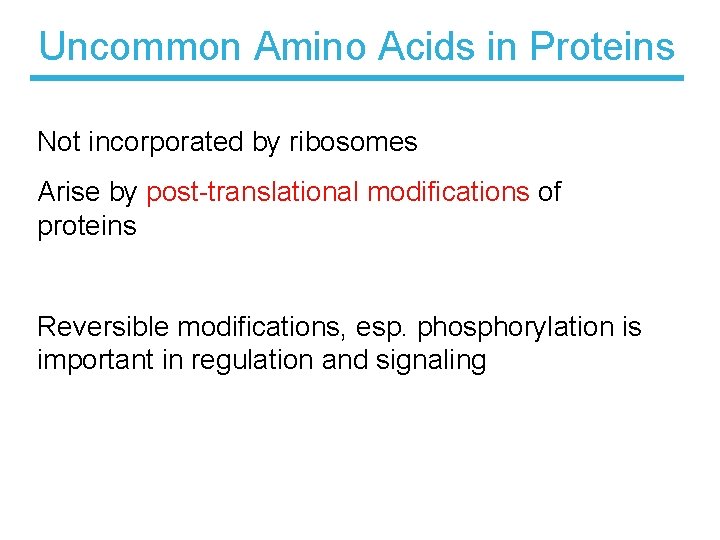 Uncommon Amino Acids in Proteins

Not incorporated by ribosomes

Arise by post-translational modifications of proteins

Reversible modifications, esp. phosphorylation is important in regulation and signaling